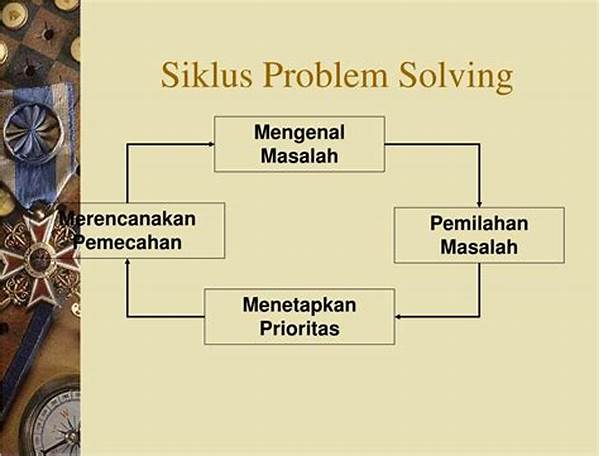 Siklus Problem Solving

Mengenal Masalah

Pemilahan Masalah

Menetapkan Prioritas

Merencanakan Pemecahan